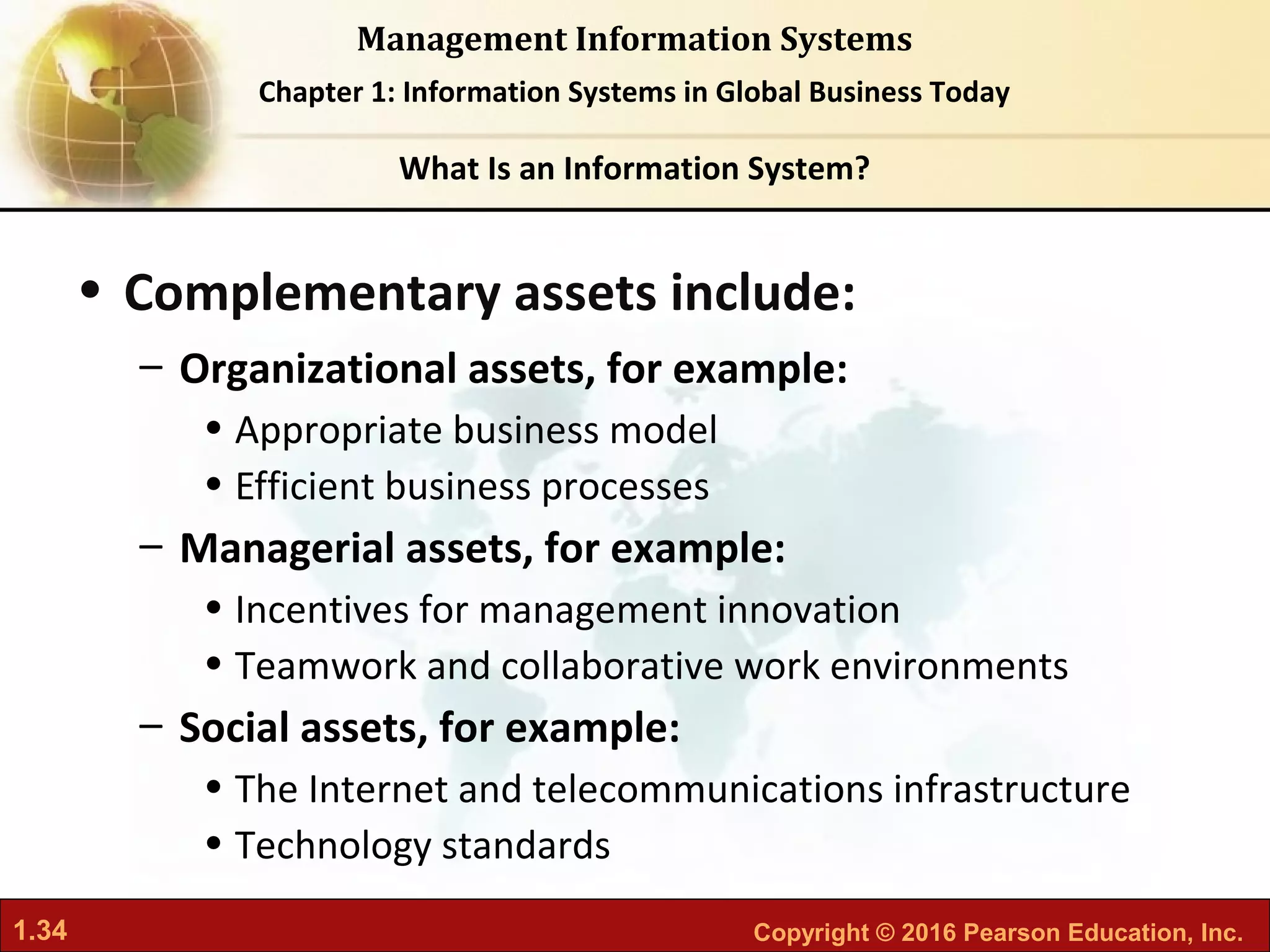 Management Information Systems

Chapter 1: Information Systems in Global Business Today

What Is an Information System?

• Complementary assets include:

– Organizational assets, for example:

• Appropriate business model

• Efficient business processes

– Managerial assets, for example:

• Incentives for management innovation

• Teamwork and collaborative work environments

– Social assets, for example:

• The Internet and telecommunications infrastructure

• Technology standards

1.34

Copyright © 2016 Pearson Education, Inc.